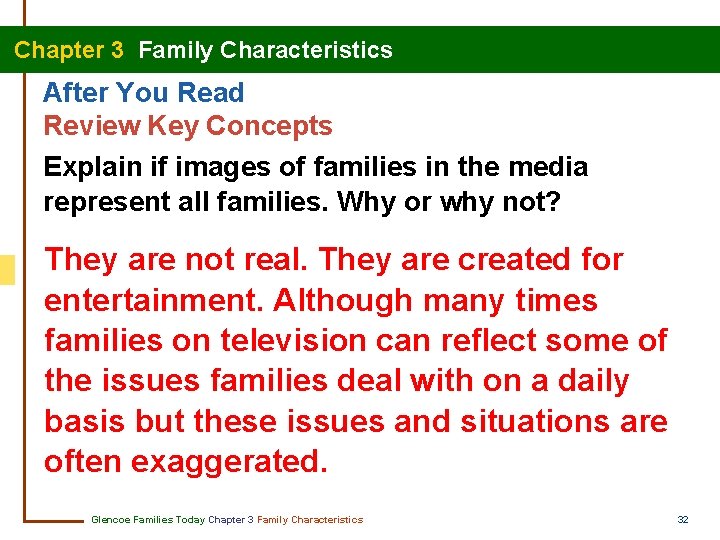 Chapter 3 Family Characteristics

After You Read

Review Key Concepts

Explain if images of families in the media represent all families. Why or why not?

They are not real. They are created for entertainment. Although many times families on television can reflect some of the issues families deal with on a daily basis but these issues and situations are often exaggerated.

Glencoe Families Today Chapter 3 Family Characteristics

32